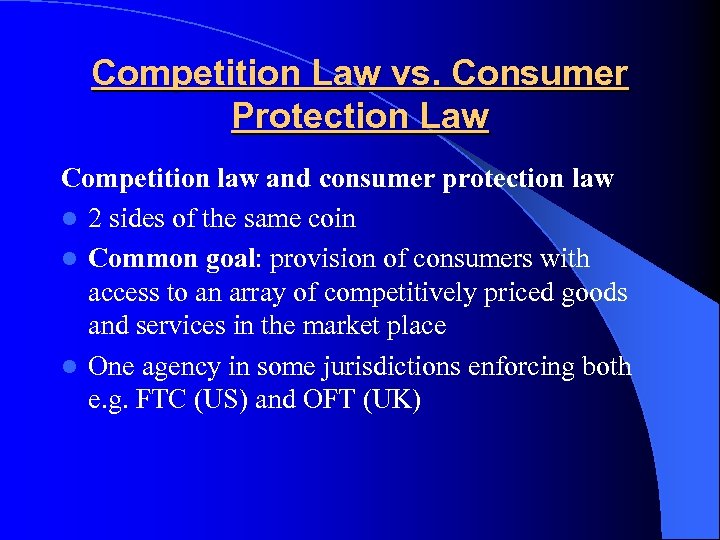 Competition Law vs. Consumer Protection Law

Competition law and consumer protection law

- 2 sides of the same coin
- Common goal: provision of consumers with access to an array of competitively priced goods and services in the market place
- One agency in some jurisdictions enforcing both e.g. FTC (US) and OFT (UK)